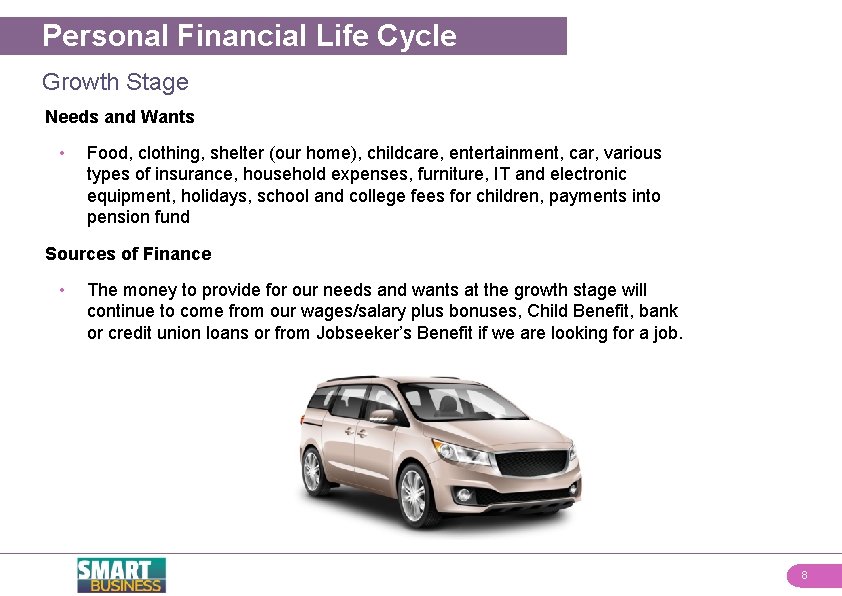 Personal Financial Life Cycle

Growth Stage

Needs and Wants

• Food, clothing, shelter (our home), childcare, entertainment, car, various types of insurance, household expenses, furniture, IT and electronic equipment, holidays, school and college fees for children, payments into pension fund

Sources of Finance

• The money to provide for our needs and wants at the growth stage will continue to come from our wages/salary plus bonuses, Child Benefit, bank or credit union loans or from Jobseeker's Benefit if we are looking for a job.

SMART BUSINESS

8